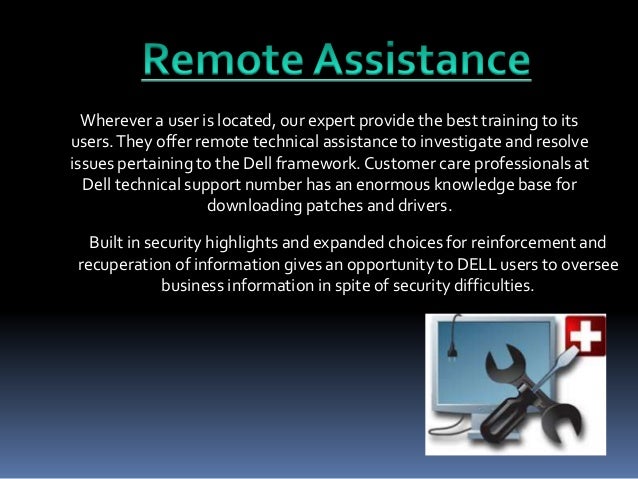 Remote Assistance

Wherever a user is located, our expert provide the best training to its users. They offer remote technical assistance to investigate and resolve issues pertaining to the Dell framework. Customer care professionals at Dell technical support number has an enormous knowledge base for downloading patches and drivers.

Built in security highlights and expanded choices for reinforcement and recuperation of information gives an opportunity to DELL users to oversee business information in spite of security difficulties.